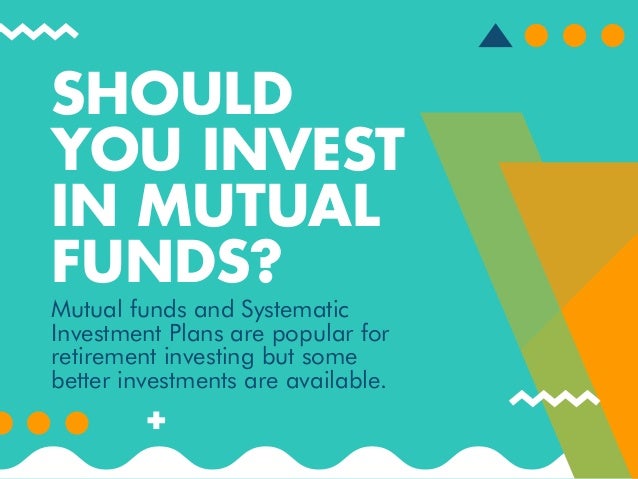 SHOULD YOU INVEST IN MUTUAL FUNDS?

Mutual funds and Systematic Investment Plans are popular for retirement investing but some better investments are available.